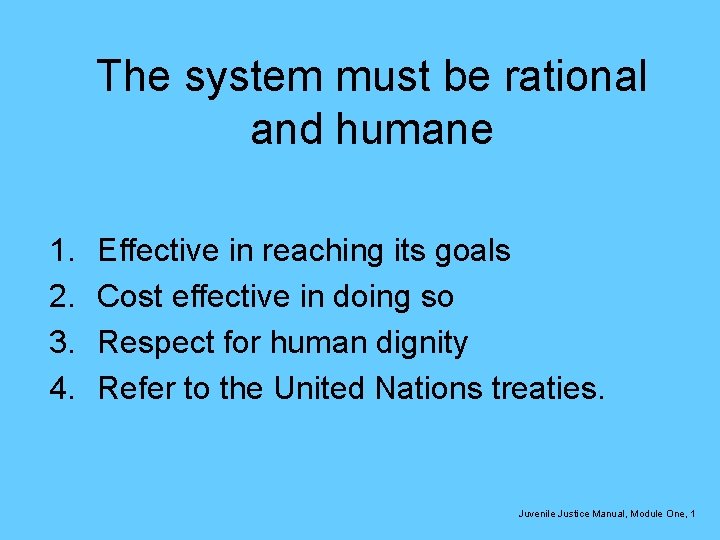 The system must be rational and humane

1. Effective in reaching its goals
2. Cost effective in doing so
3. Respect for human dignity
4. Refer to the United Nations treaties.

Juvenile Justice Manual, Module One, 1